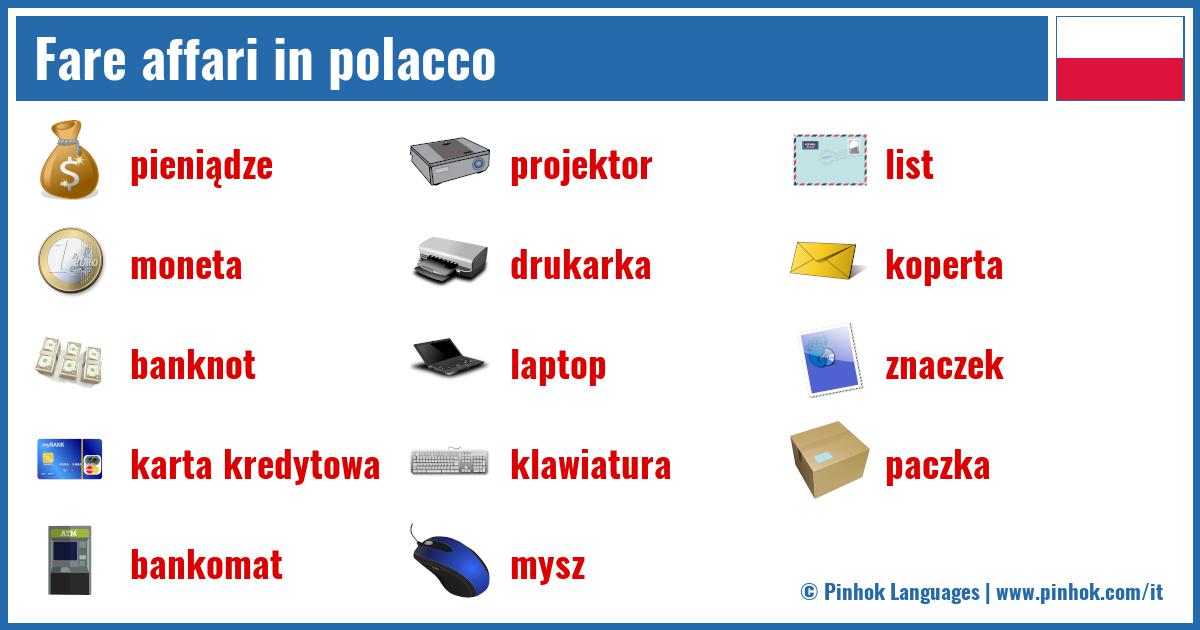 Fare affari in polacco

pieniądze
moneta
banknot
karta kredytowa
bankomat

projektor
drukarka
laptop
klawiatura
mysz

list
koperta
znaczek
paczka

© Pinhok Languages | www.pinhok.com/it